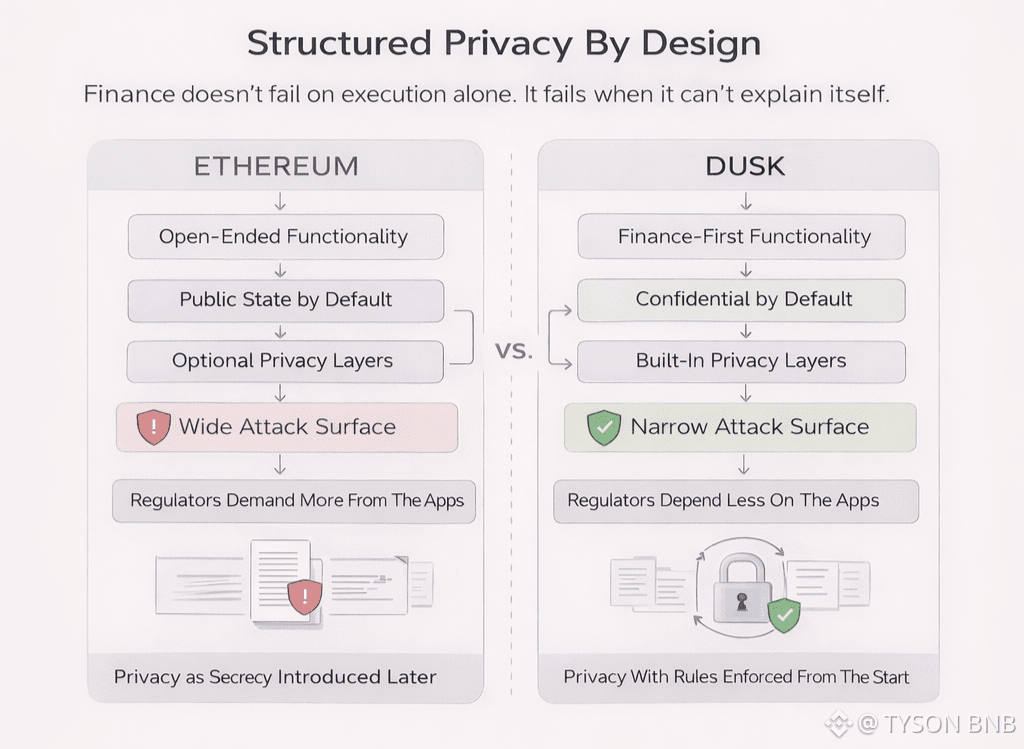 Structured Privacy By Design

Finance doesn't fail on execution alone. It fails when it can't explain itself.

ETHEREUM

Open-Ended Functionality

Public State by Default

Optional Privacy Layers

Wide Attack Surface

Regulators Demand More From The Apps

Privacy as Secrecy Introduced Later

VS.

DUSK

Finance-First Functionality

Confidential by Default

Built-In Privacy Layers

Narrow Attack Surface

Regulators Depend Less On The Apps

Privacy With Rules Enforced From The Start

@ TYSON BNB